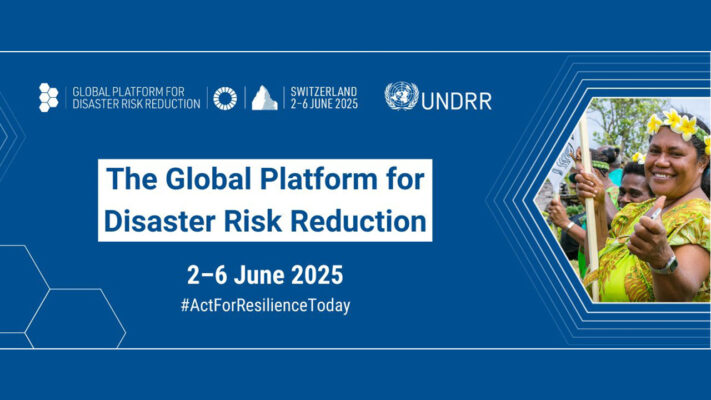 GLOBAL PLATFORM FOR DISASTER RISK REDUCTION

SWITZERLAND
2–6 JUNE 2025

UNDRR

The Global Platform for Disaster Risk Reduction

2–6 June 2025

#ActForResilienceToday